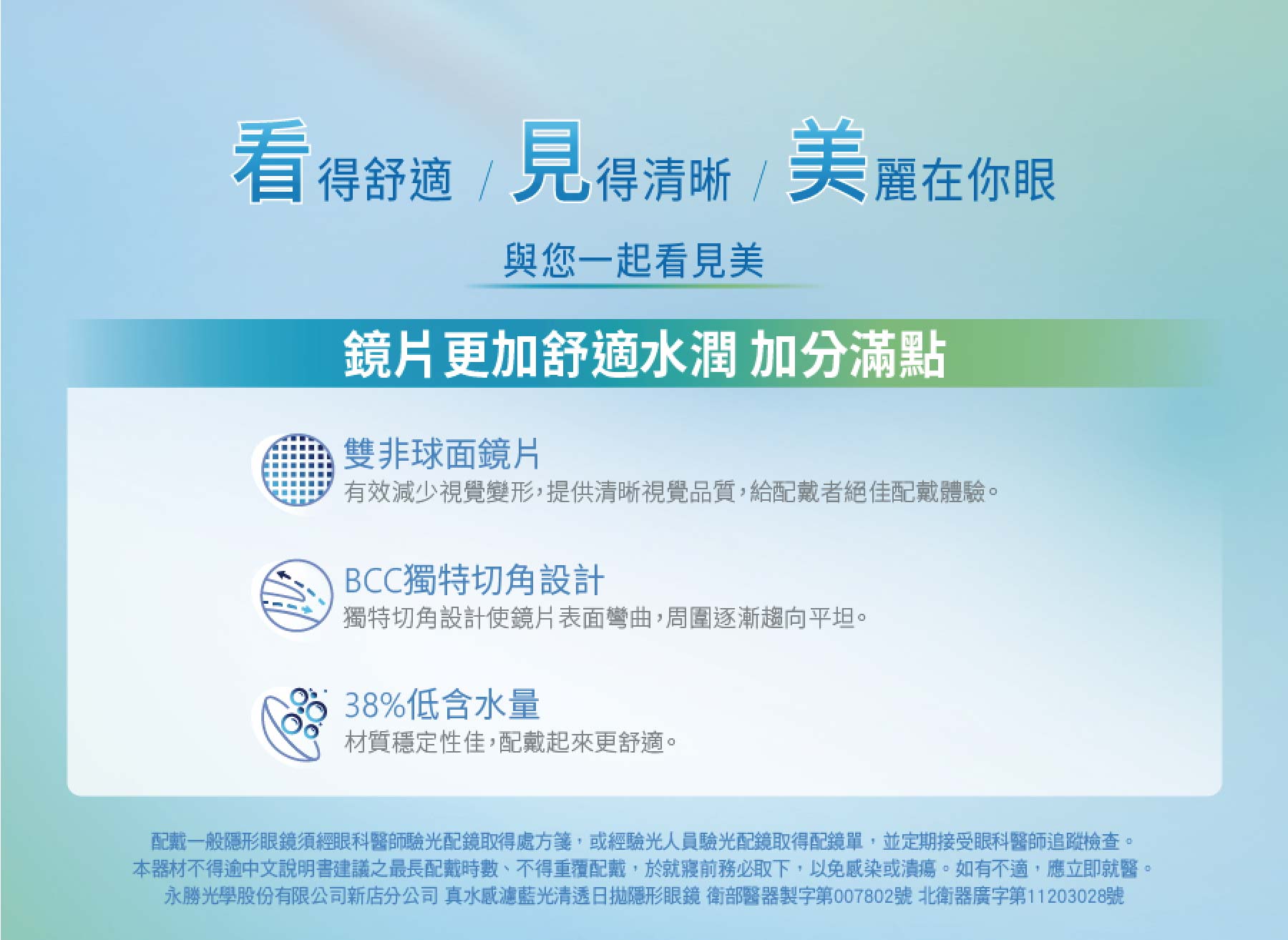 看得舒適 / 見得清晰 / 美麗在你眼

與您一起看見美

鏡片更加舒適水潤 加分滿點

雙非球面鏡片
有效減少視覺變形，提供清晰視覺品質，給配戴者絕佳配戴體驗。

BCC獨特切角設計
獨特切角設計使鏡片表面彎曲，周圍逐漸趨向平坦。

38%低含水量
材質穩定性佳，配戴起來更舒適。

配戴一般隱形眼鏡須經眼科醫師驗光配鏡取得處方箋，或經驗光人員驗光配鏡取得配鏡單，並定期接受眼科醫師追蹤檢查。
本器材不得逾中文說明書建議之最長配戴時數、不得重覆配戴，於就寢前務必取下，以免感染或潰瘍。如有不適，應立即就醫。
永勝光學股份有限公司新店分公司 真水感濾藍光清透日拋隱形眼鏡 衛部醫器製字第007802號 北衛器廣字第11203028號